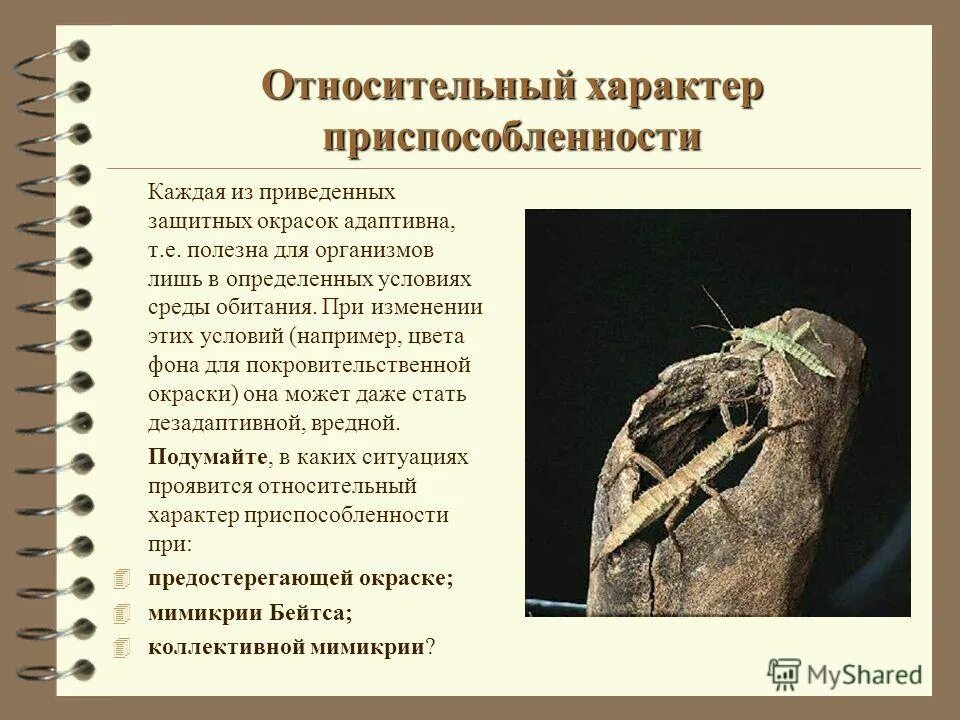 Относительный характер приспособленности

Каждая из приведенных защитных окрасок адаптивна, т.е. полезна для организмов лишь в определенных условиях среды обитания. При изменении этих условий (например, цвета фона для покровительственной окраски) она может даже стать дезадаптивной, вредной.

Подумайте, в каких ситуациях проявится относительный характер приспособленности при:

предостерегающей окраске;
мимикрии Бейтса;
коллективной мимикрии?

MyShared